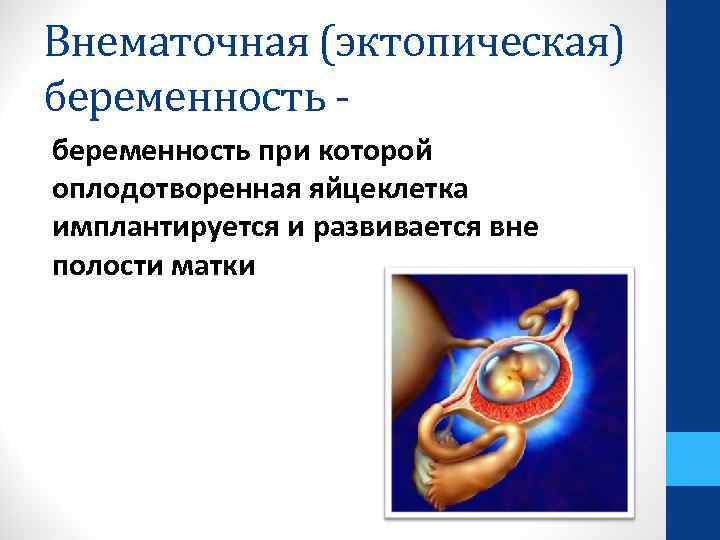 Внематочная (эктопическая) беременность -

беременность при которой оплодотворенная яйцеклетка имплантируется и развивается вне полости матки